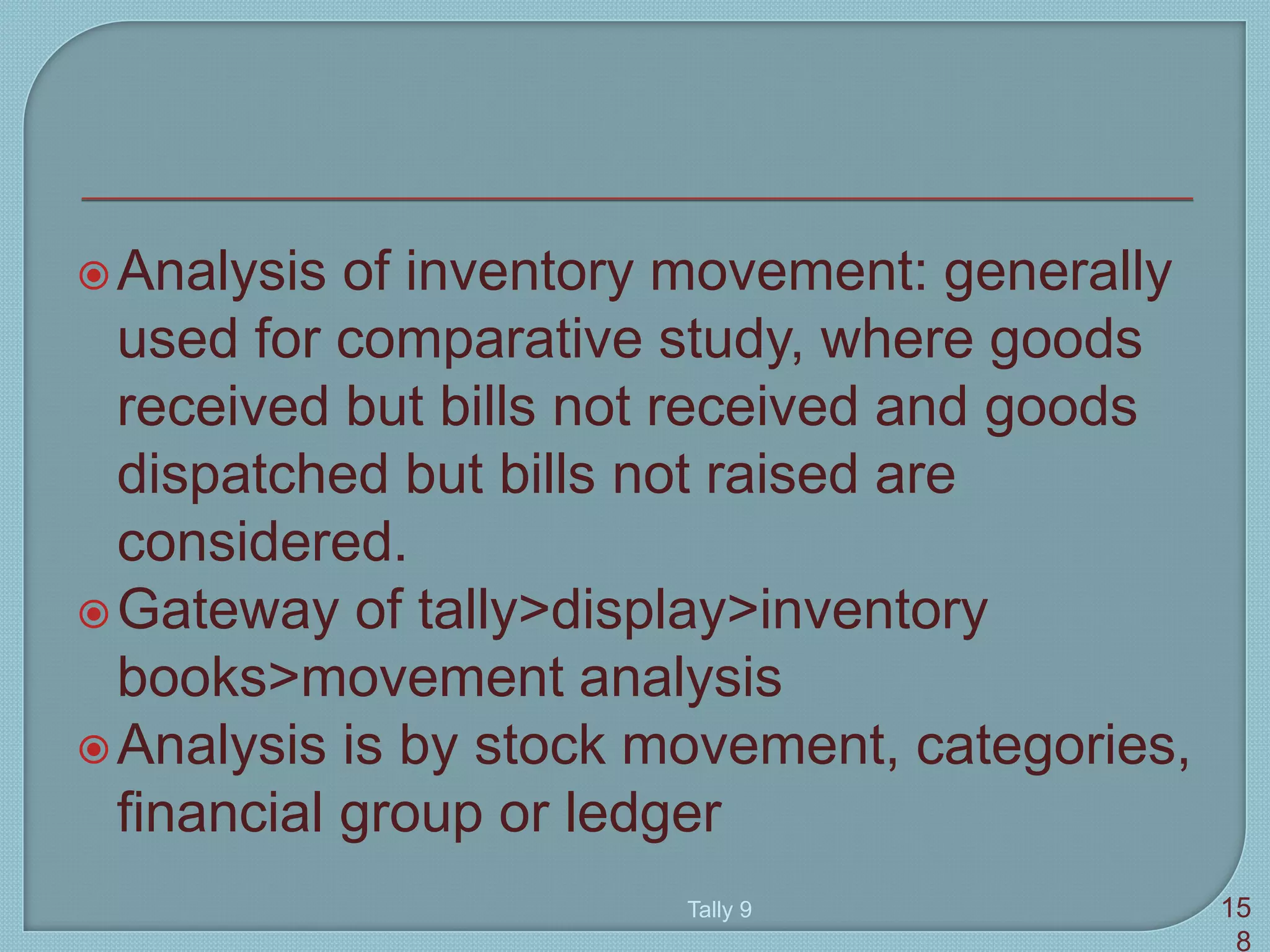 Analysis of inventory movement: generally used for comparative study, where goods received but bills not received and goods dispatched but bills not raised are considered.

Gateway of tally>display>inventory books>movement analysis

Analysis is by stock movement, categories, financial group or ledger

Tally 9

158